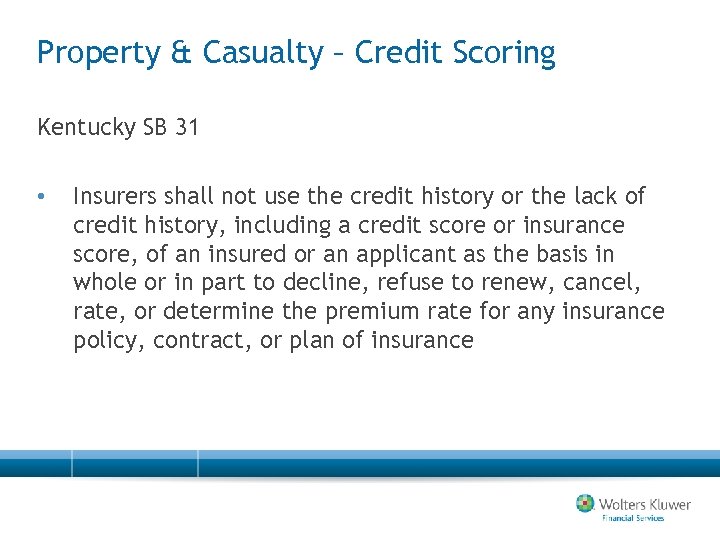 Property & Casualty – Credit Scoring

Kentucky SB 31

• Insurers shall not use the credit history or the lack of credit history, including a credit score or insurance score, of an insured or an applicant as the basis in whole or in part to decline, refuse to renew, cancel, rate, or determine the premium rate for any insurance policy, contract, or plan of insurance

Wolters Kluwer
Financial Services